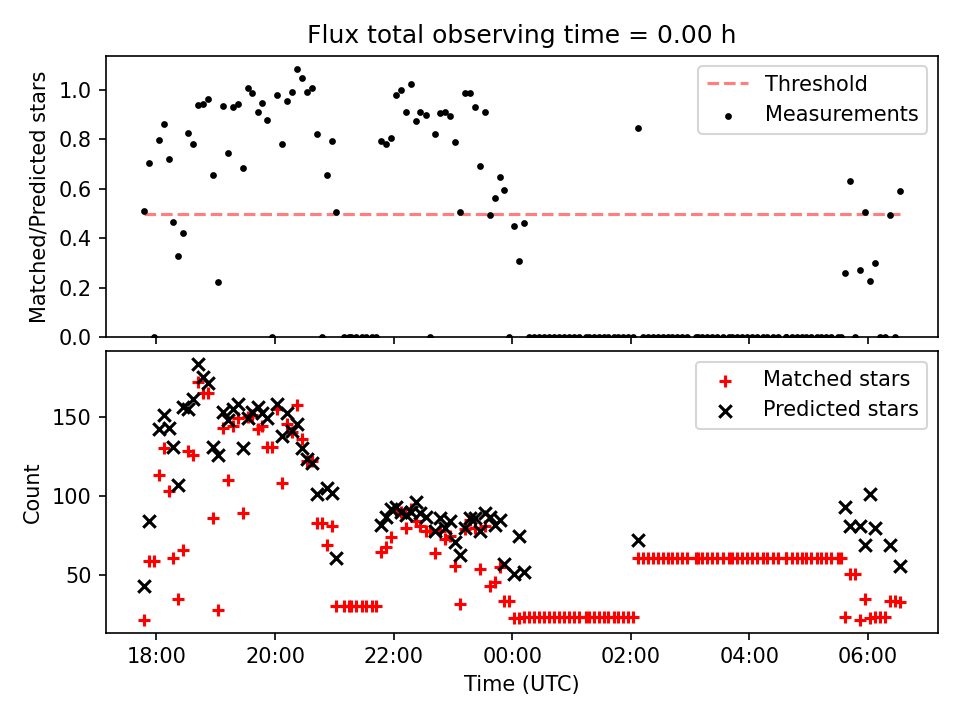 Flux total observing time = 0.00 h

Matched/Predicted stars

1.0
0.8
0.6
0.4
0.2
0.0

Threshold
Measurements

Count

150
100
50

Matched stars
Predicted stars

18:00
20:00
22:00
00:00
02:00
04:00
06:00

Time (UTC)